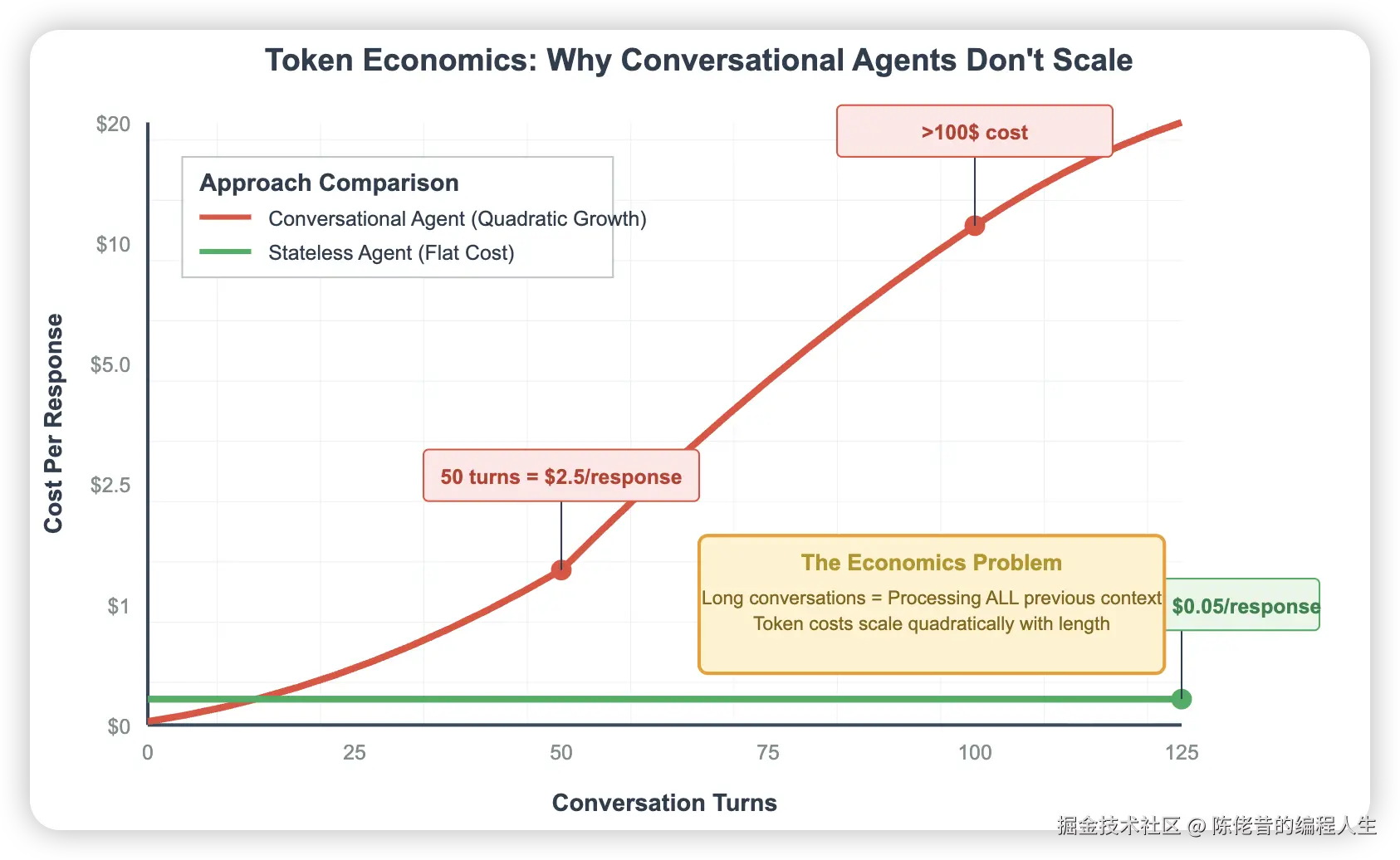 Token Economics: Why Conversational Agents Don't Scale

Approach Comparison
Conversational Agent (Quadratic Growth)
Stateless Agent (Flat Cost)

>100$ cost

50 turns = $2.5/response

The Economics Problem
Long conversations = Processing ALL previous context
Token costs scale quadratically with length

$0.05/response

Cost Per Response

$20
$10
$5.0
$2.5
$1
$0

0
25
50
75
100
125

Conversation Turns

掘金技术社区 @ 陈佬昔的编程人生